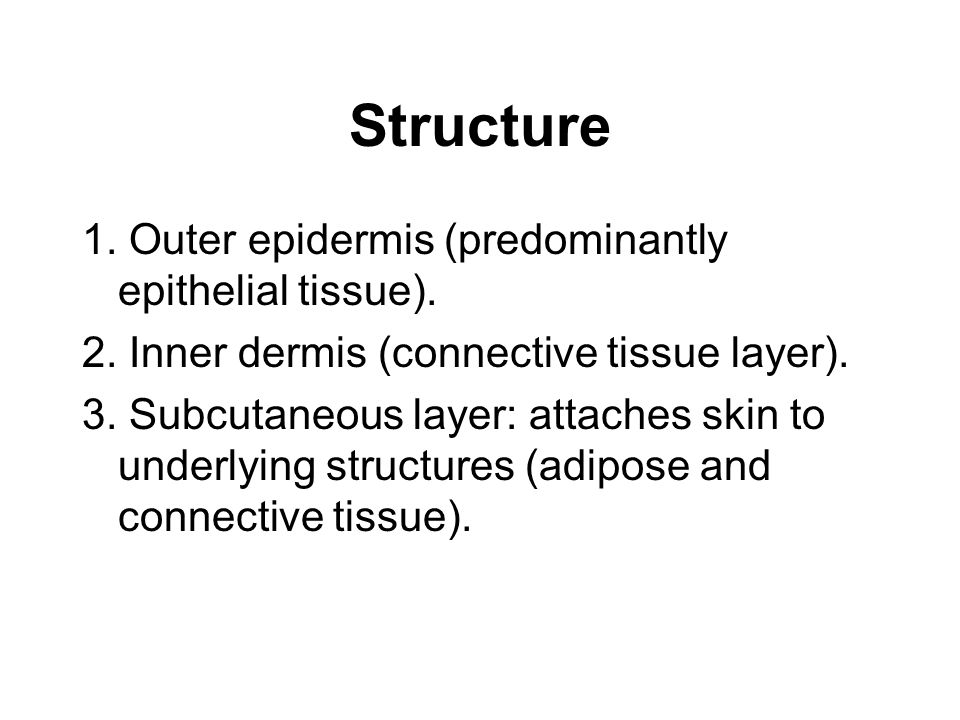 Structure

1. Outer epidermis (predominantly epithelial tissue).

2. Inner dermis (connective tissue layer).

3. Subcutaneous layer: attaches skin to underlying structures (adipose and connective tissue).